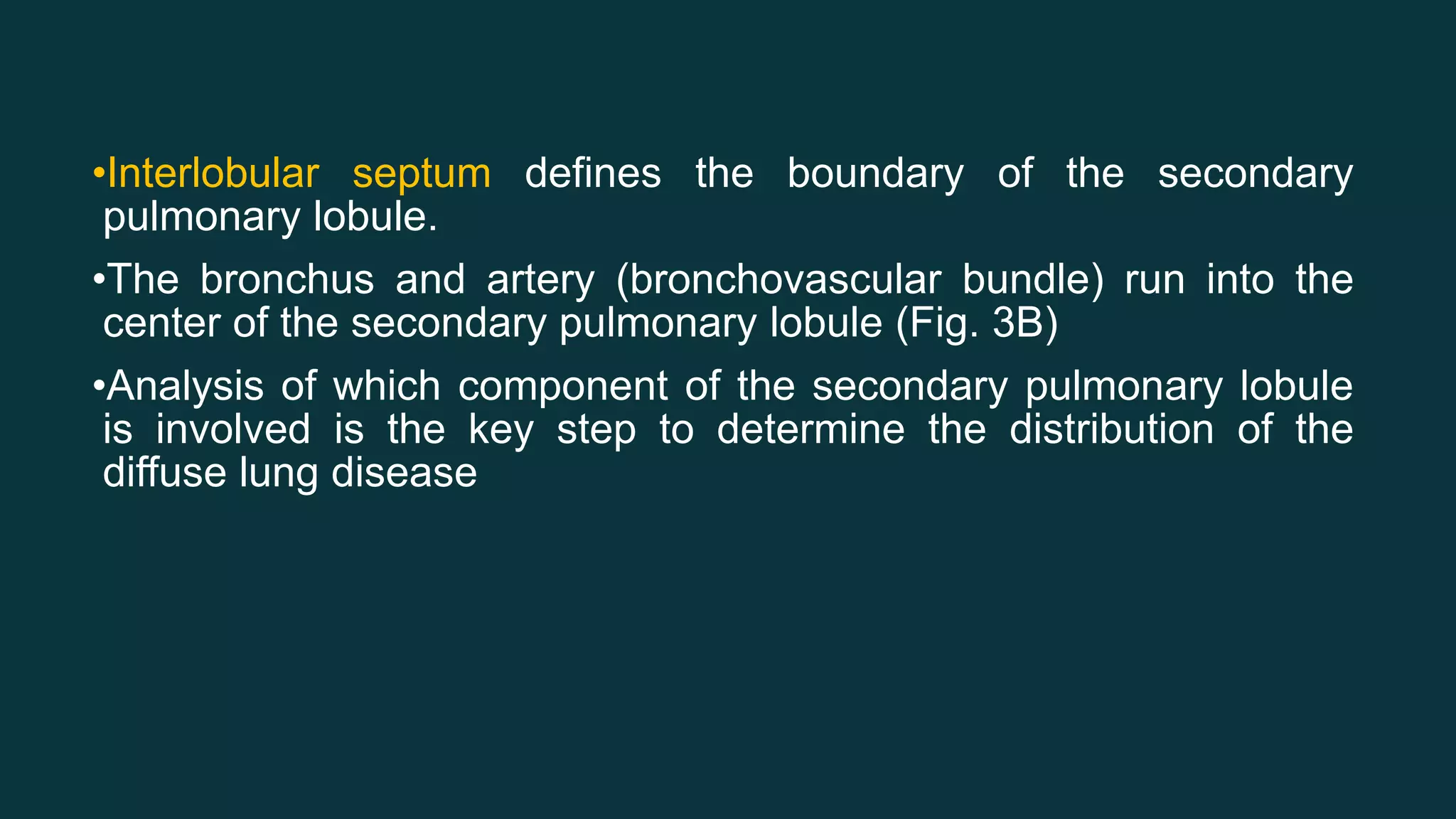 •Interlobular septum defines the boundary of the secondary pulmonary lobule.

•The bronchus and artery (bronchovascular bundle) run into the center of the secondary pulmonary lobule (Fig. 3B)

•Analysis of which component of the secondary pulmonary lobule is involved is the key step to determine the distribution of the diffuse lung disease